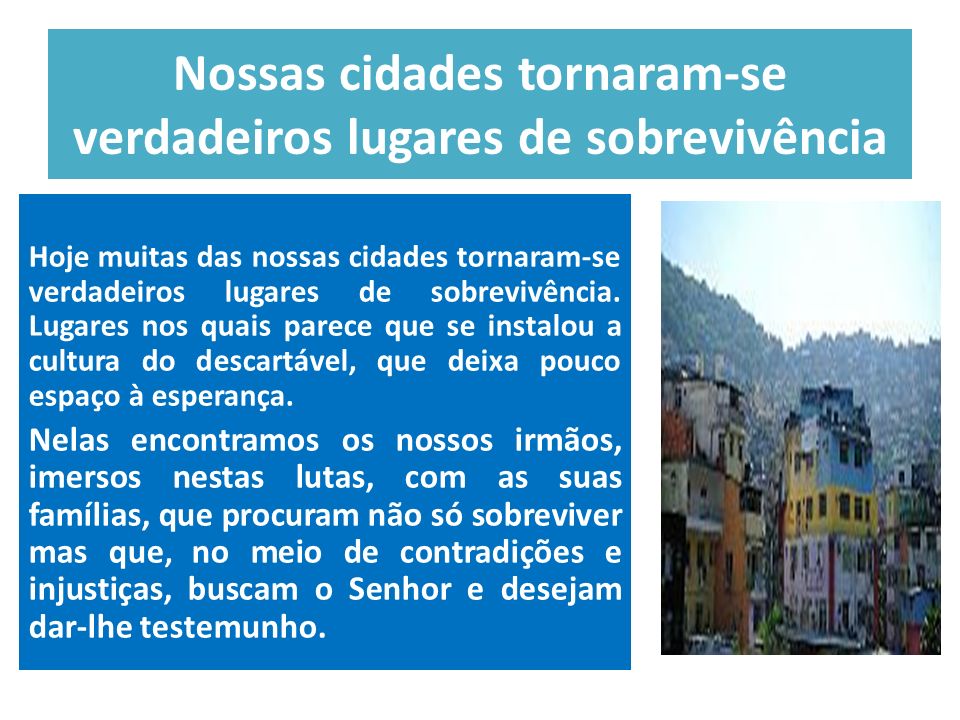 Nossas cidades tornaram-se verdadeiros lugares de sobrevivência

Hoje muitas das nossas cidades tornaram-se verdadeiros lugares de sobrevivência. Lugares nos quais parece que se instalou a cultura do descartável, que deixa pouco espaço à esperança.

Nelas encontramos os nossos irmãos, imersos nestas lutas, com as suas famílias, que procuram não só sobreviver mas que, no meio de contradições e injustiças, buscam o Senhor e desejam dar-lhe testemunho.